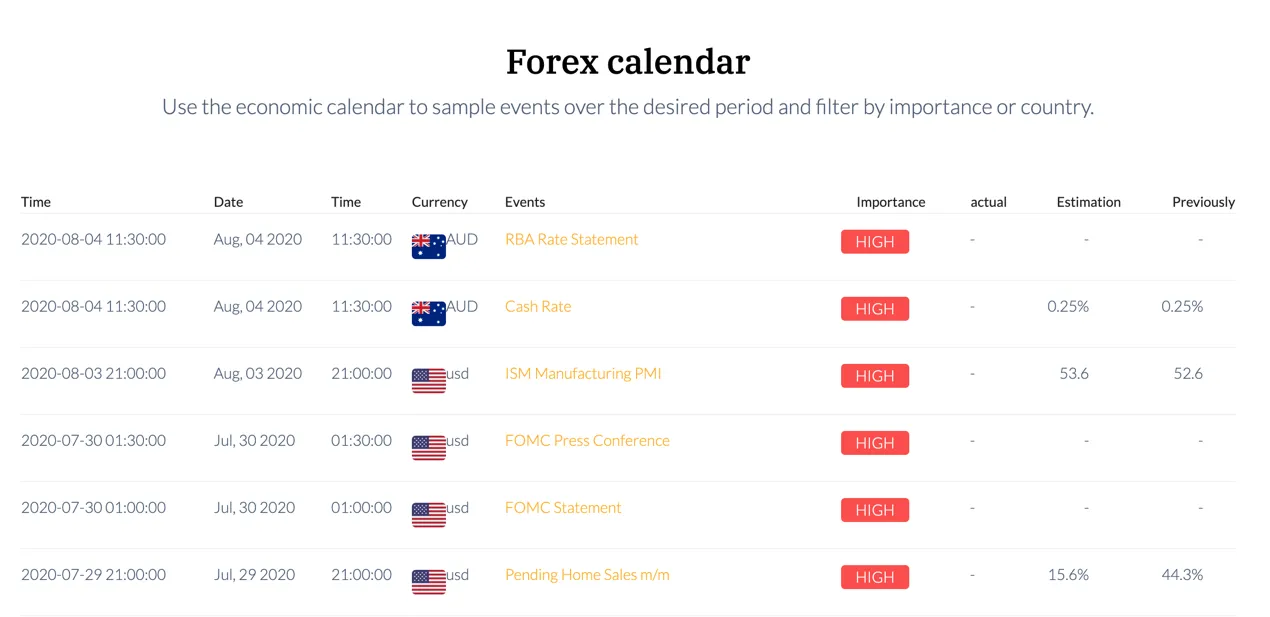 Forex calendar

Use the economic calendar to sample events over the desired period and filter by importance or country.

| Time | Date | Time | Currency | Events | Importance | actual | Estimation | Previously |
|---|---|---|---|---|---|---|---|---|
| 2020-08-04 11:30:00 | Aug, 04 2020 | 11:30:00 | AUD | RBA Rate Statement | HIGH | - | - | - |
| 2020-08-04 11:30:00 | Aug, 04 2020 | 11:30:00 | AUD | Cash Rate | HIGH | - | 0.25% | 0.25% |
| 2020-08-03 21:00:00 | Aug, 03 2020 | 21:00:00 | usd | ISM Manufacturing PMI | HIGH | - | 53.6 | 52.6 |
| 2020-07-30 01:30:00 | Jul, 30 2020 | 01:30:00 | usd | FOMC Press Conference | HIGH | - | - | - |
| 2020-07-30 01:00:00 | Jul, 30 2020 | 01:00:00 | usd | FOMC Statement | HIGH | - | - | - |
| 2020-07-29 21:00:00 | Jul, 29 2020 | 21:00:00 | usd | Pending Home Sales m/m | HIGH | - | 15.6% | 44.3% |